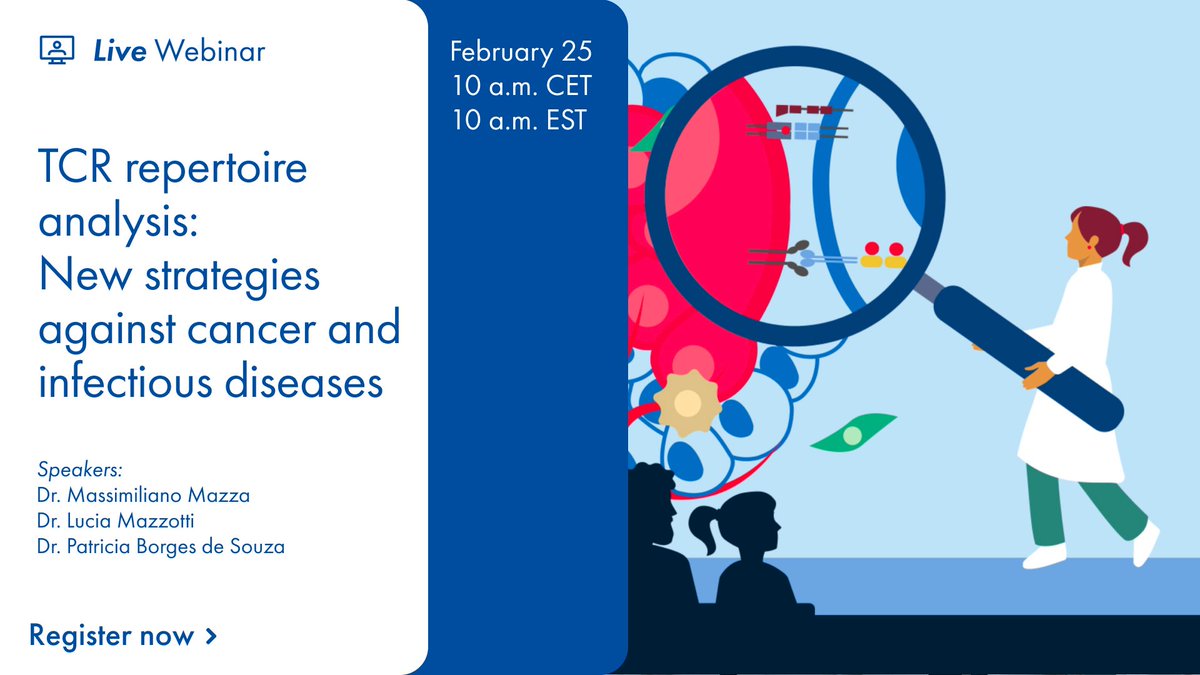 Live Webinar

TCR repertoire analysis: New strategies against cancer and infectious diseases

Speakers:
Dr. Massimiliano Mazza
Dr. Lucia Mazzotti
Dr. Patricia Borges de Souza

Register now >

February 25
10 a.m. CET
10 a.m. EST